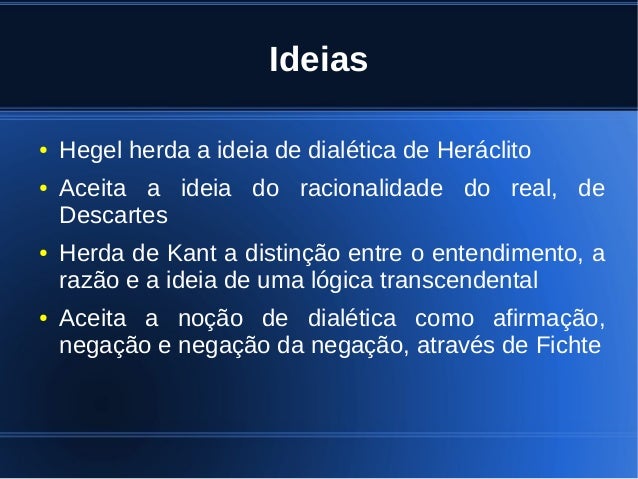 Ideias

• Hegel herda a ideia de dialética de Heráclito

• Aceita a ideia do racionalidade do real, de Descartes

• Herda de Kant a distinção entre o entendimento, a razão e a ideia de uma lógica transcendental

• Aceita a noção de dialética como afirmação, negação e negação da negação, através de Fichte